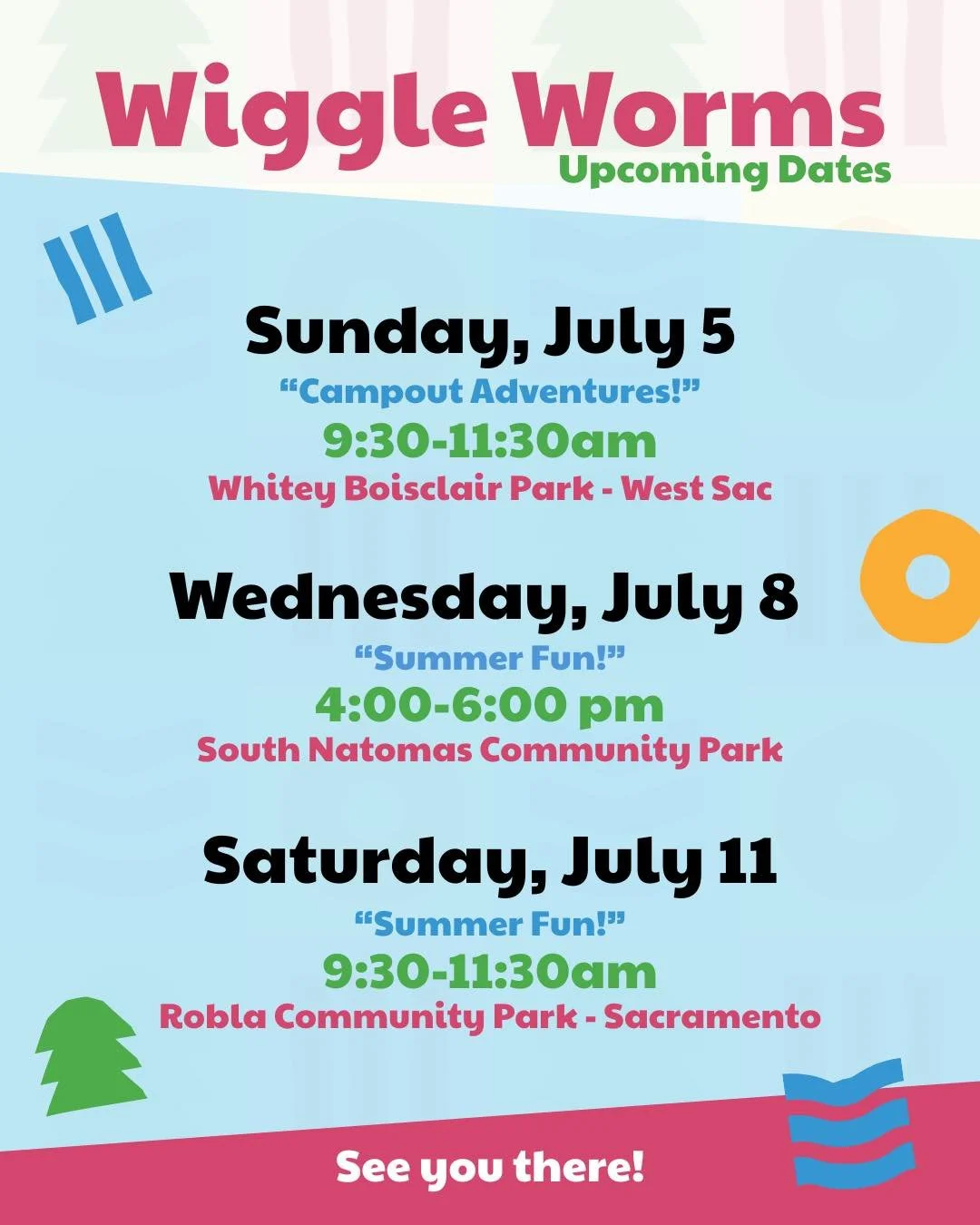 Wiggle Worms
Upcoming Dates

Sunday, July 5
“Campout Adventures!”
9:30-11:30am
Whitey Boisclair Park - West Sac

Wednesday, July 8
“Summer Fun!”
4:00-6:00 pm
South Natomas Community Park

Saturday, July 11
“Summer Fun!”
9:30-11:30am
Robla Community Park - Sacramento

See you there!